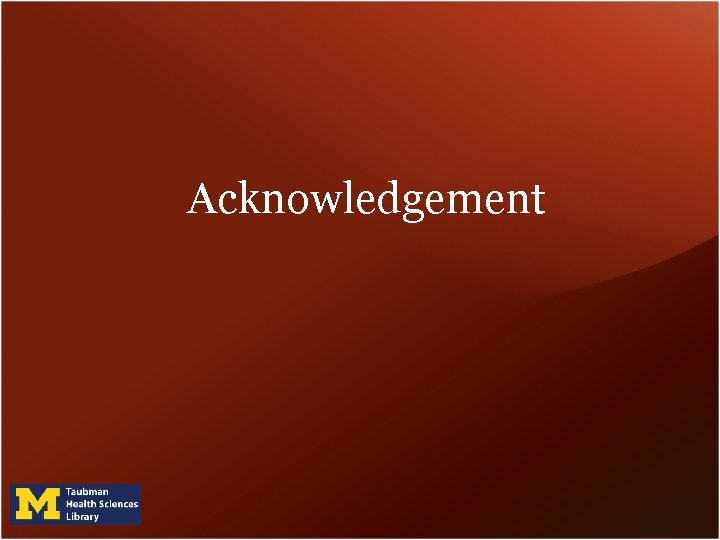 Acknowledgement

M Taubman Health Sciences Library